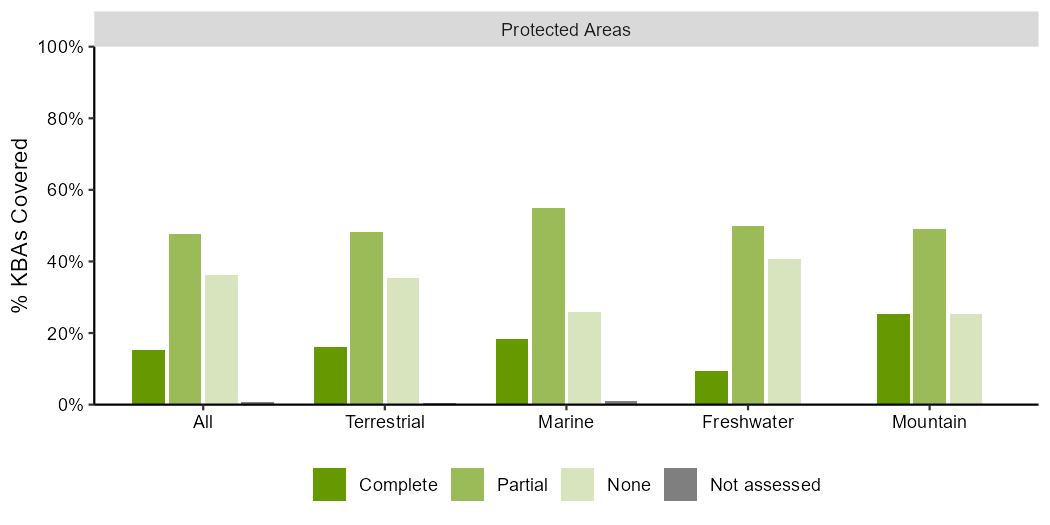 Protected Areas

% KBAs Covered

100%
80%
60%
40%
20%
0%

All
Terrestrial
Marine
Freshwater
Mountain

Complete
Partial
None
Not assessed